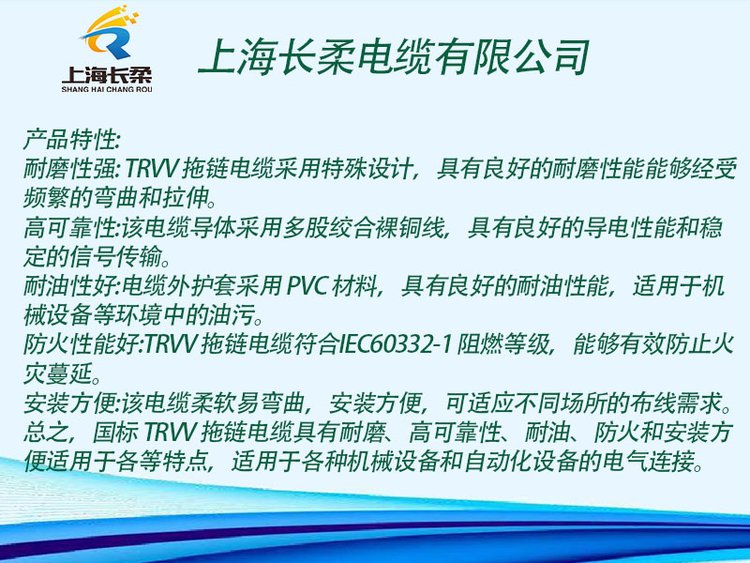 上海长柔
SHANG HAI CHANG ROU

上海长柔电缆有限公司

产品特性:
耐磨性强: TRVV 拖链电缆采用特殊设计，具有良好的耐磨性能能够经受频繁的弯曲和拉伸。
高可靠性:该电缆导体采用多股绞合裸铜线，具有良好的导电性能和稳定的信号传输。
耐油性好:电缆外护套采用 PVC 材料，具有良好的耐油性能，适用于机械设备等环境中的油污。
防火性能好:TRVV 拖链电缆符合IEC60332-1 阻燃等级，能够有效防止火灾蔓延。
安装方便:该电缆柔软易弯曲，安装方便，可适应不同场所的布线需求。
总之，国标 TRVV 拖链电缆具有耐磨、高可靠性、耐油、防火和安装方便适用于各等特点，适用于各种机械设备和自动化设备的电气连接。